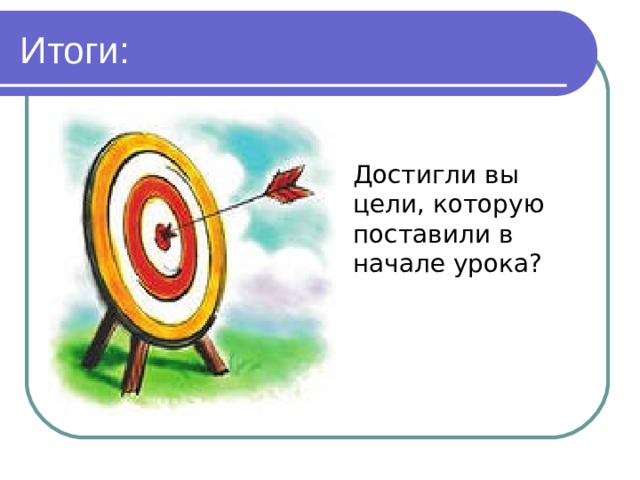 Итоги:

Достигли вы цели, которую поставили в начале урока?